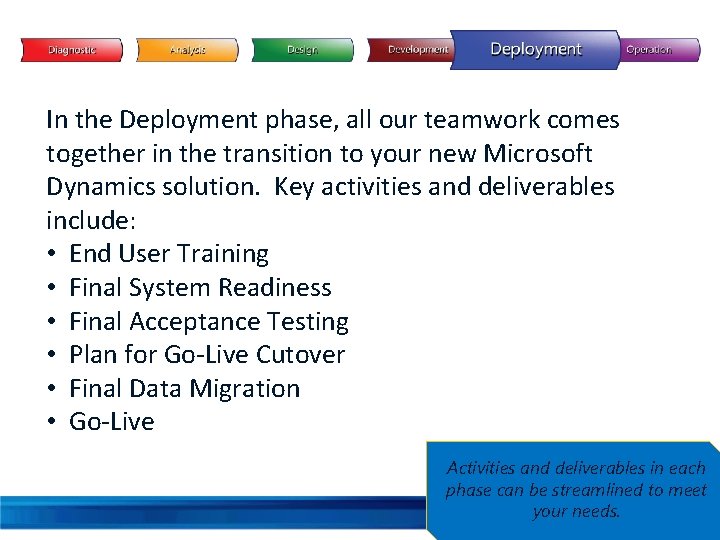 Diagnostic Analysis Design Development Deployment Operation

In the Deployment phase, all our teamwork comes together in the transition to your new Microsoft Dynamics solution. Key activities and deliverables include:

• End User Training
• Final System Readiness
• Final Acceptance Testing
• Plan for Go-Live Cutover
• Final Data Migration
• Go-Live

Activities and deliverables in each phase can be streamlined to meet your needs.